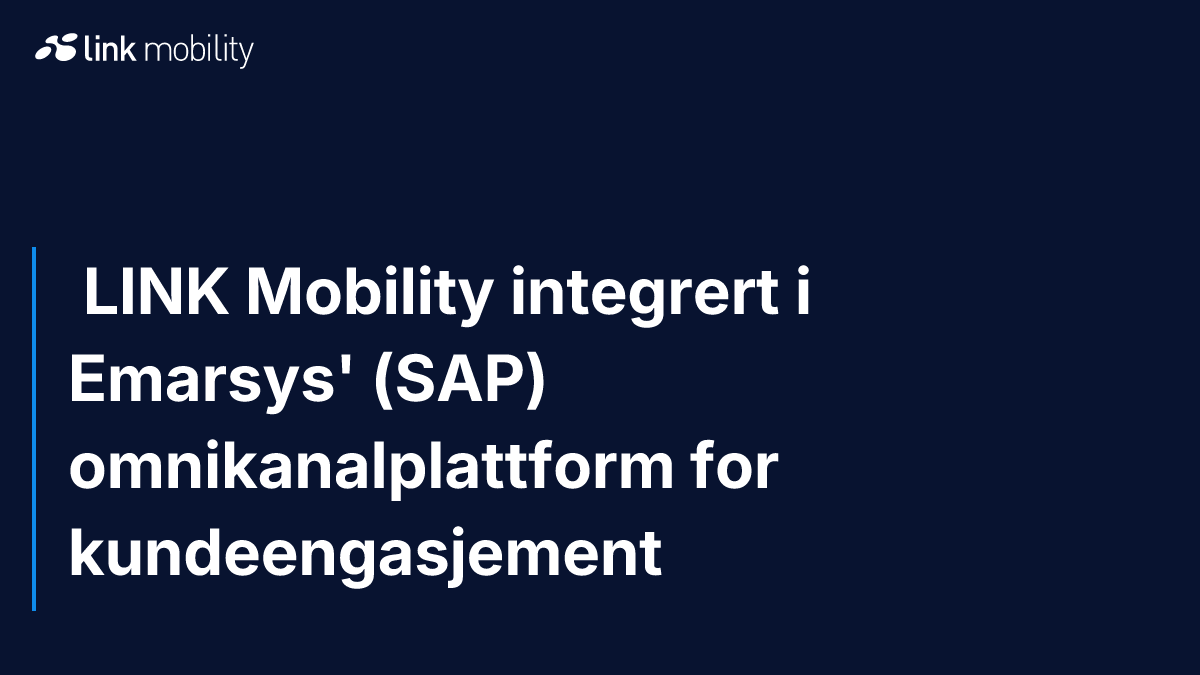 link mobility

LINK Mobility integrert i Emarsys' (SAP) omnikanalplattform for kundeengasjement